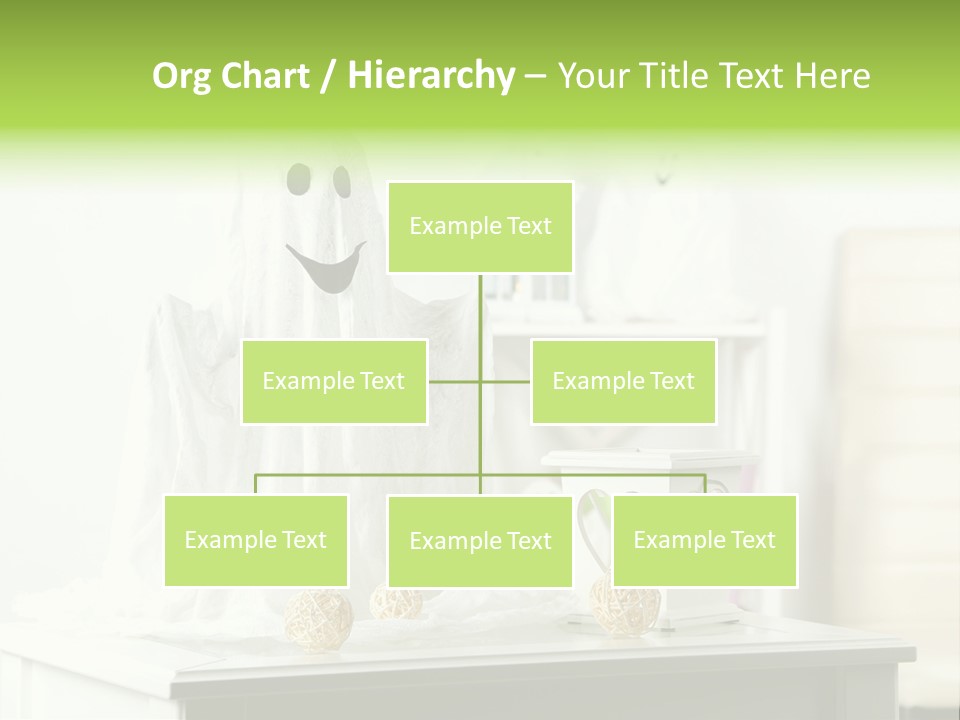 Org Chart / Hierarchy – Your Title Text Here

Example Text

Example Text

Example Text

Example Text

Example Text

Example Text